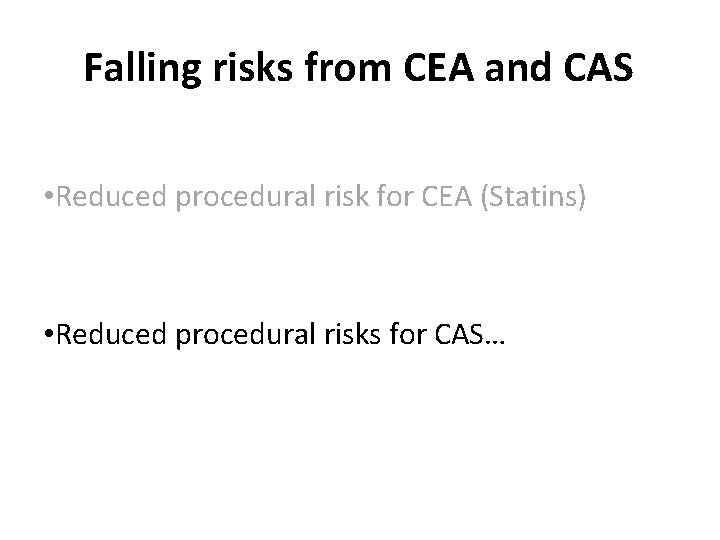 Falling risks from CEA and CAS

•Reduced procedural risk for CEA (Statins)

•Reduced procedural risks for CAS…